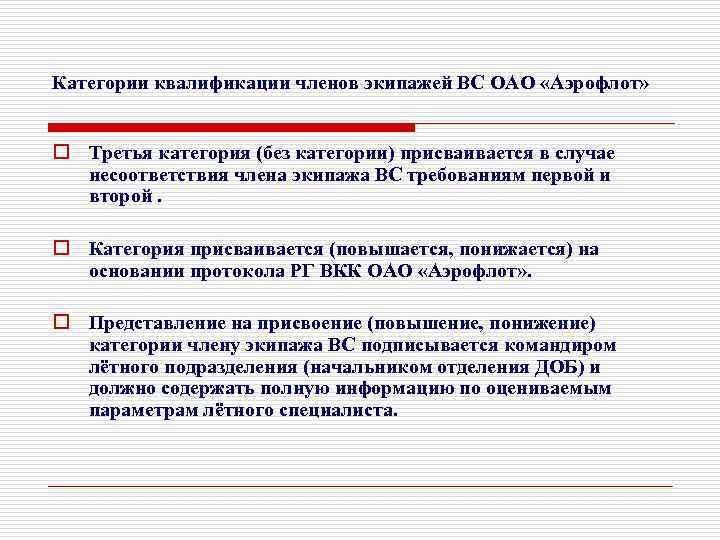 Категории квалификации членов экипажей ВС ОАО «Аэрофлот»

Третья категория (без категории) присваивается в случае несоответствия члена экипажа ВС требованиям первой и второй .

Категория присваивается (повышается, понижается) на основании протокола РГ ВКК ОАО «Аэрофлот».

Представление на присвоение (повышение, понижение) категории члену экипажа ВС подписывается командиром лётного подразделения (начальником отделения ДОБ) и должно содержать полную информацию по оцениваемым параметрам лётного специалиста.